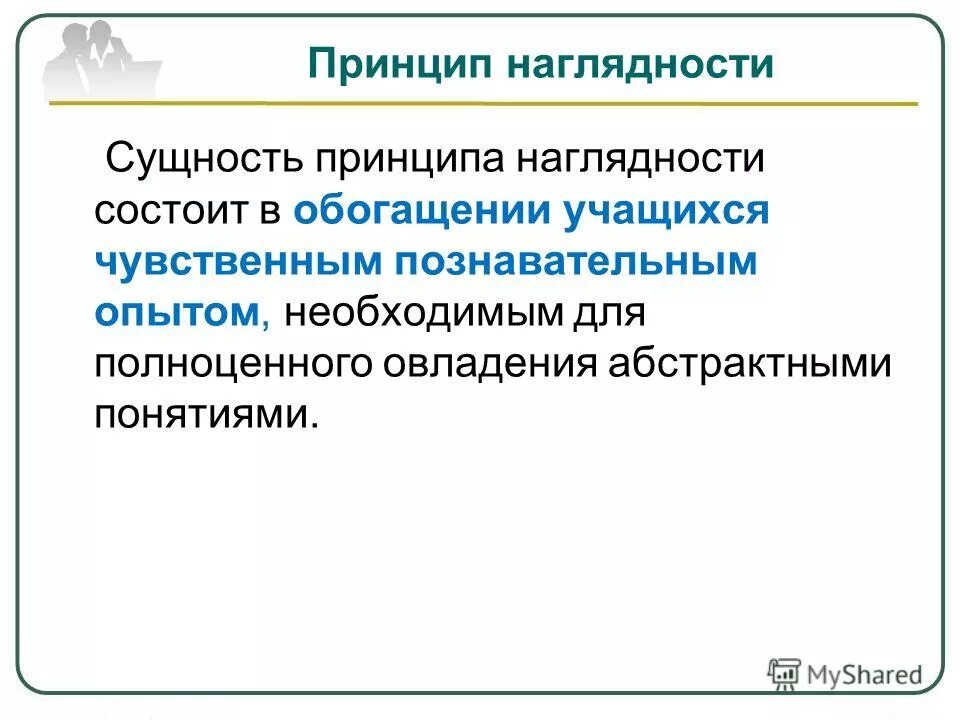 Принцип наглядности

Сущность принципа наглядности состоит в обогащении учащихся чувственным познавательным опытом, необходимым для полноценного овладения абстрактными понятиями.

MyShared